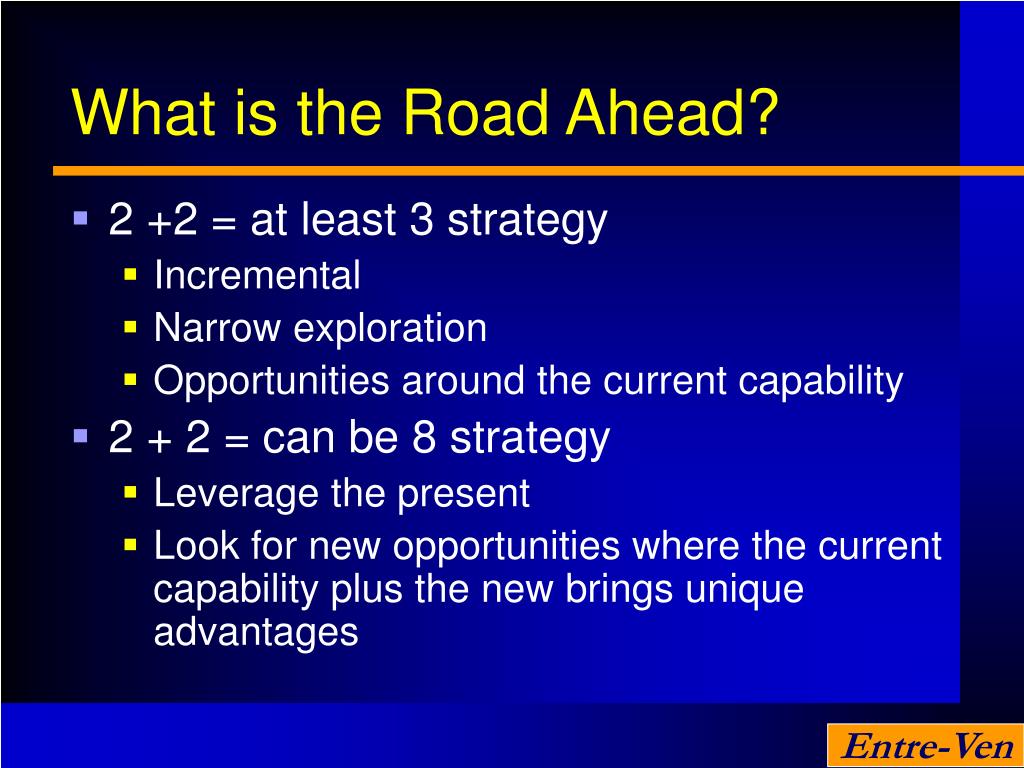 What is the Road Ahead?

- 2 +2 = at least 3 strategy
  - Incremental
  - Narrow exploration
  - Opportunities around the current capability
- 2 + 2 = can be 8 strategy
  - Leverage the present
  - Look for new opportunities where the current capability plus the new brings unique advantages

Entre-Ven